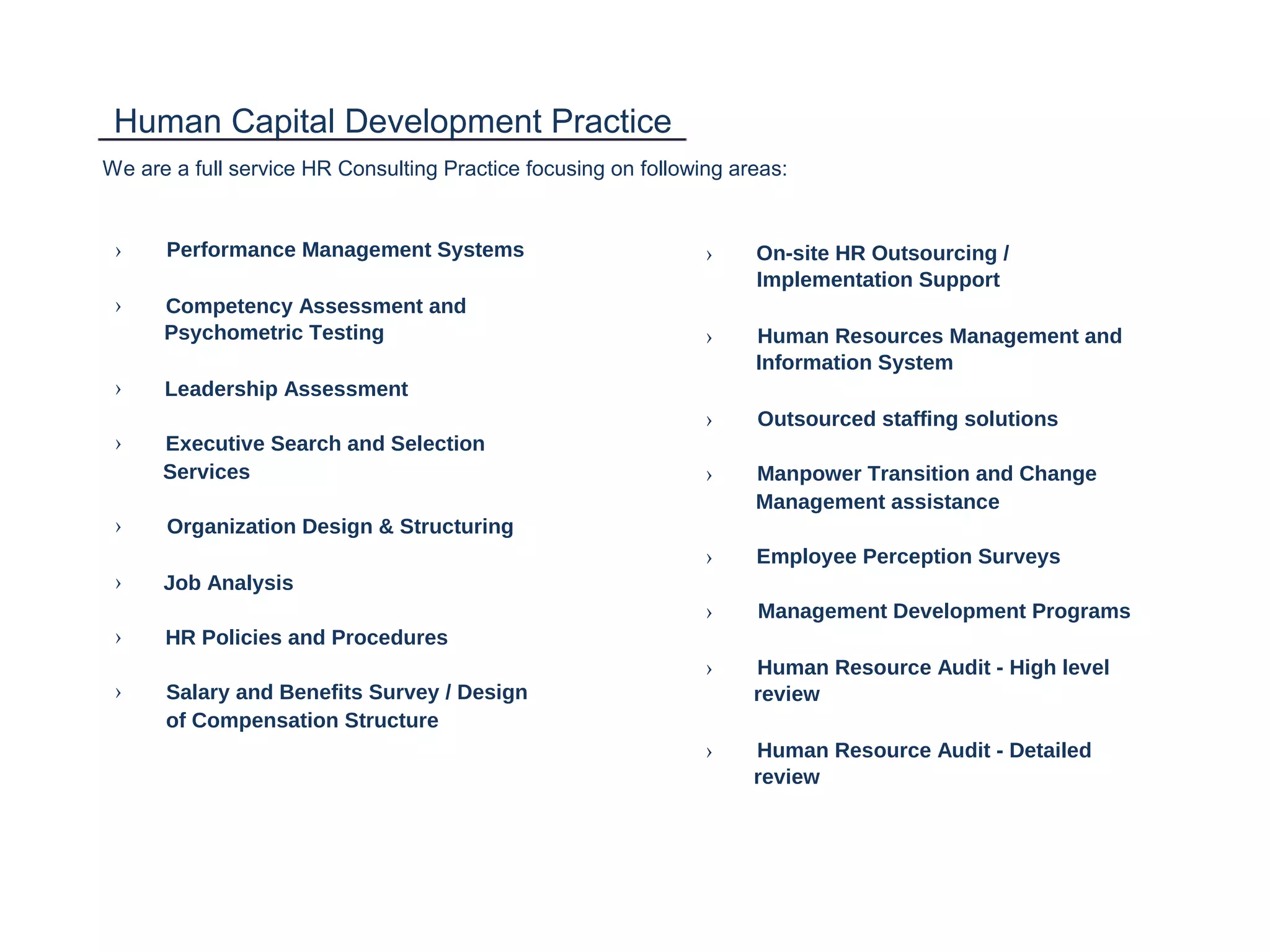 Human Capital Development Practice

We are a full service HR Consulting Practice focusing on following areas:

› Performance Management Systems

› Competency Assessment and Psychometric Testing

› Leadership Assessment

› Executive Search and Selection Services

› Organization Design & Structuring

› Job Analysis

› HR Policies and Procedures

› Salary and Benefits Survey / Design of Compensation Structure

› On-site HR Outsourcing / Implementation Support

› Human Resources Management and Information System

› Outsourced staffing solutions

› Manpower Transition and Change Management assistance

› Employee Perception Surveys

› Management Development Programs

› Human Resource Audit - High level review

› Human Resource Audit - Detailed review